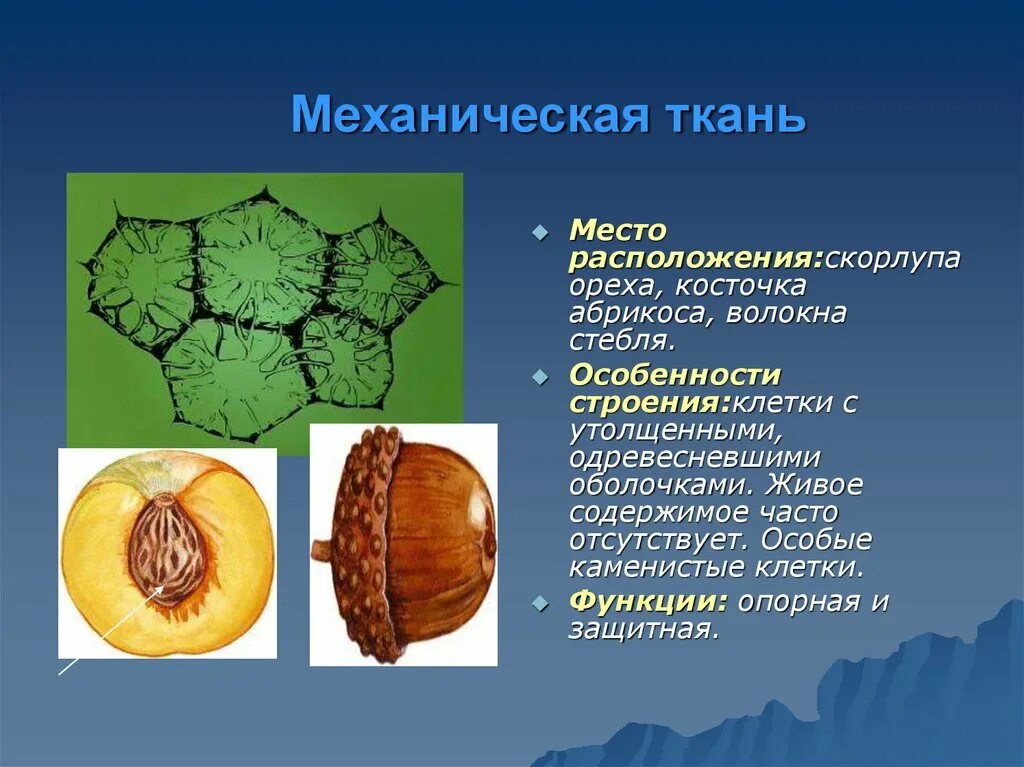 Механическая ткань

Место расположения:скорлупа ореха, косточка абрикоса, волокна стебля.

Особенности строения:клетки с утолщенными, одревесневшими оболочками. Живое содержимое часто отсутствует. Особые каменистые клетки.

Функции: опорная и защитная.